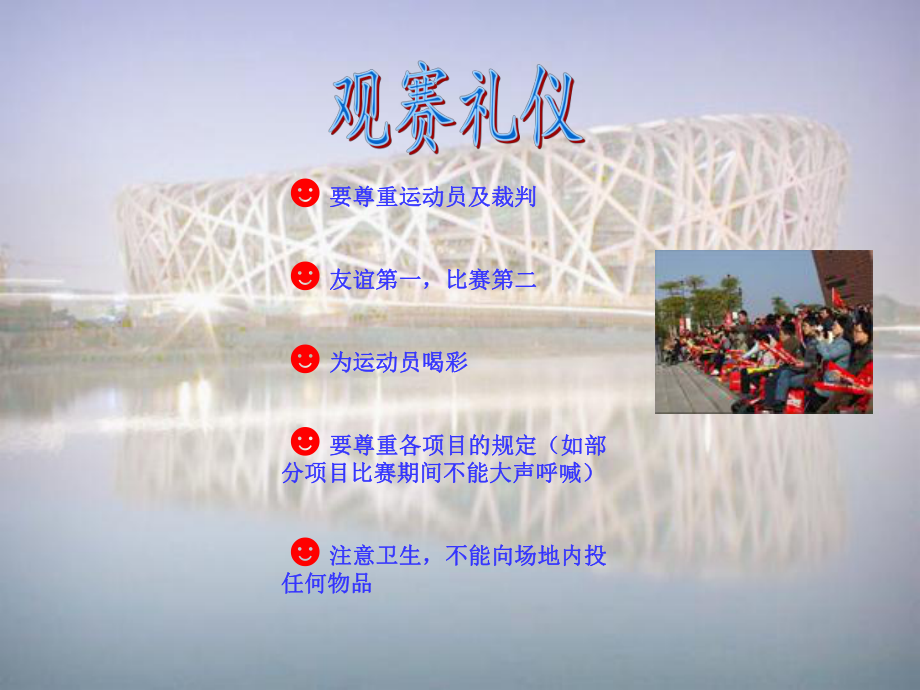 观赛礼仪

要尊重运动员及裁判

友谊第一，比赛第二

为运动员喝彩

要尊重各项目的规定（如部分项目比赛期间不能大声呼喊）

注意卫生，不能向场地内投任何物品